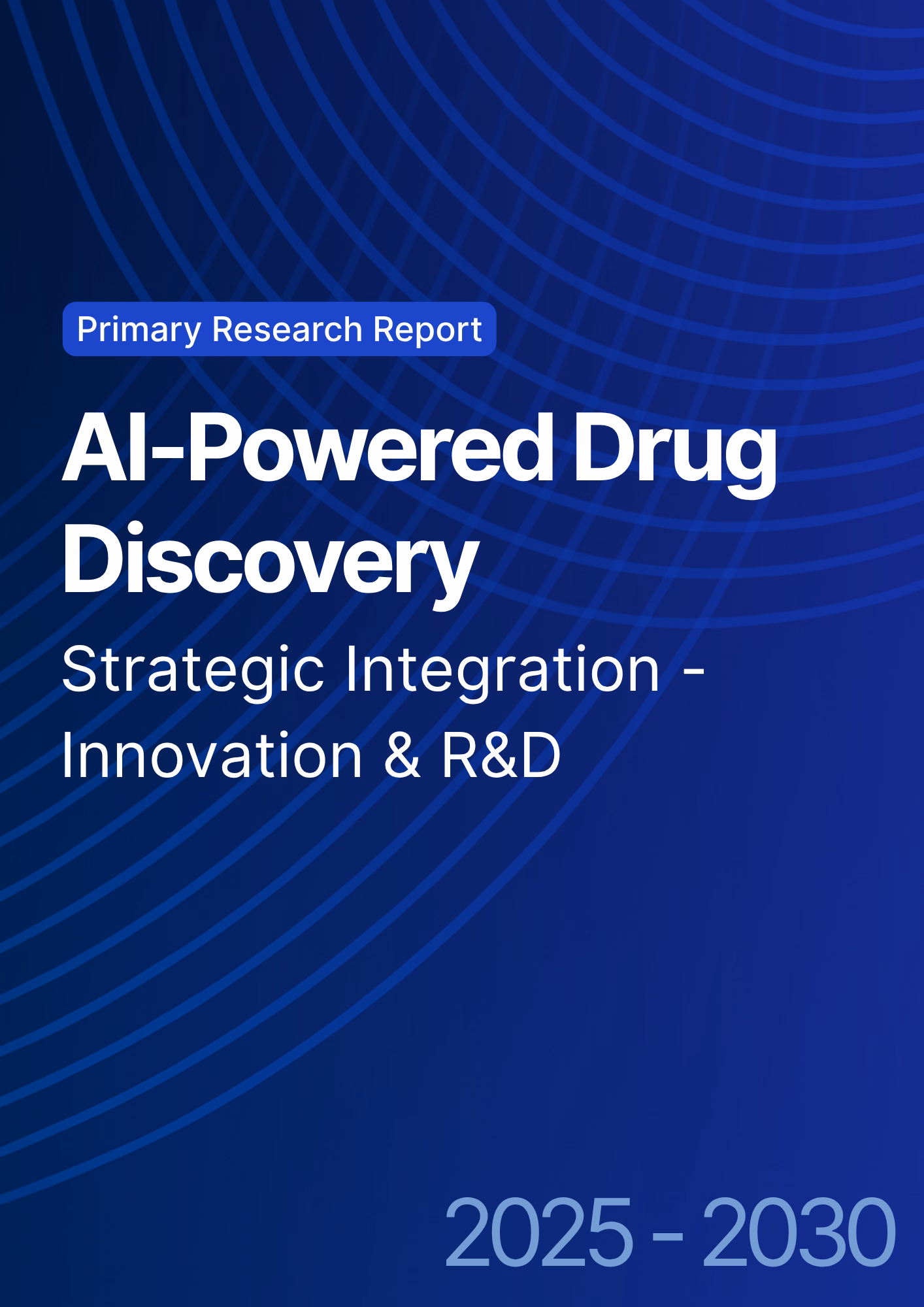 Primary Research Report

AI-Powered Drug Discovery

Strategic Integration - Innovation & R&D

2025 - 2030